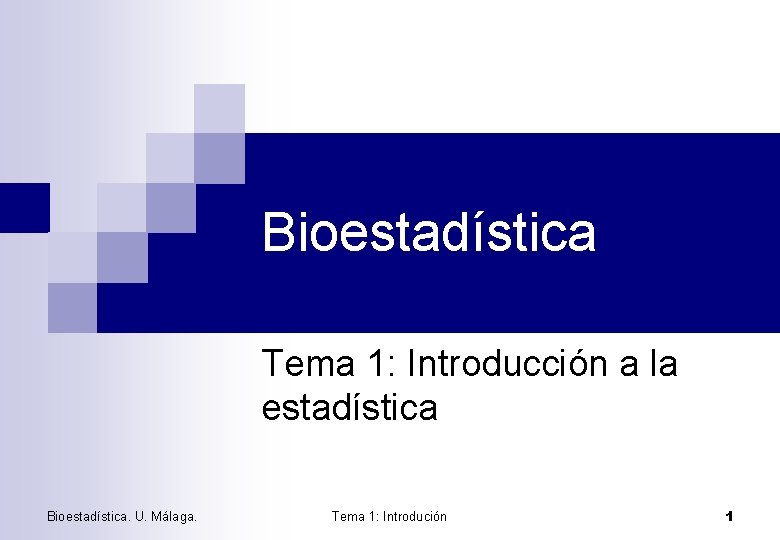 Bioestadística

Tema 1: Introducción a la estadística

Bioestadística. U. Málaga.

Tema 1: Introdución

1